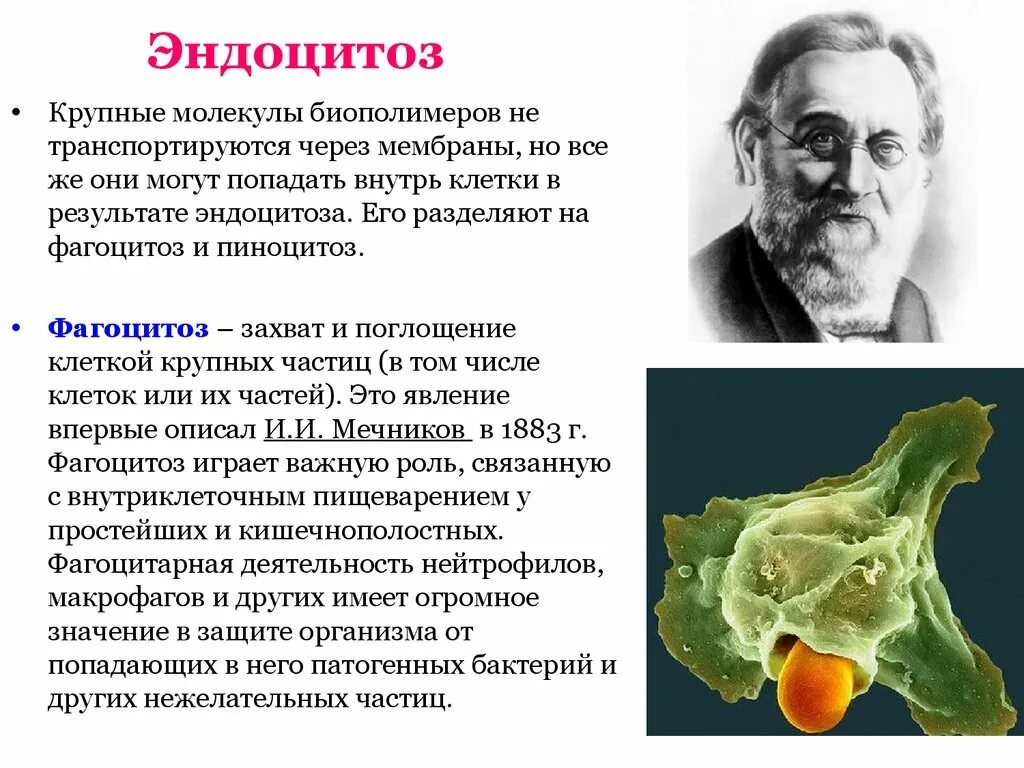 Эндоцитоз

• Крупные молекулы биополимеров не транспортируются через мембраны, но все же они могут попадать внутрь клетки в результате эндоцитоза. Его разделяют на фагоцитоз и пиноцитоз.

• Фагоцитоз – захват и поглощение клеткой крупных частиц (в том числе клеток или их частей). Это явление впервые описал И.И. Мечников в 1883 г. Фагоцитоз играет важную роль, связанную с внутриклеточным пищеварением у простейших и кишечнополостных. Фагоцитарная деятельность нейтрофилов, макрофагов и других имеет огромное значение в защите организма от попадающих в него патогенных бактерий и других нежелательных частиц.